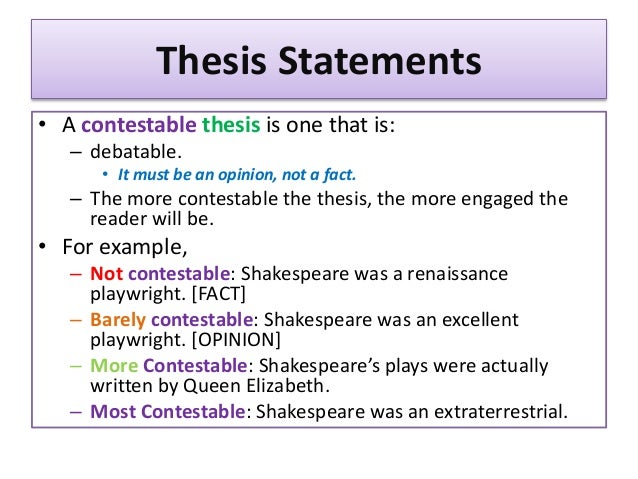 Thesis Statements

• A contestable thesis is one that is:
– debatable.
• It must be an opinion, not a fact.
– The more contestable the thesis, the more engaged the reader will be.
• For example,
– Not contestable: Shakespeare was a renaissance playwright. [FACT]
– Barely contestable: Shakespeare was an excellent playwright. [OPINION]
– More Contestable: Shakespeare's plays were actually written by Queen Elizabeth.
– Most Contestable: Shakespeare was an extraterrestrial.